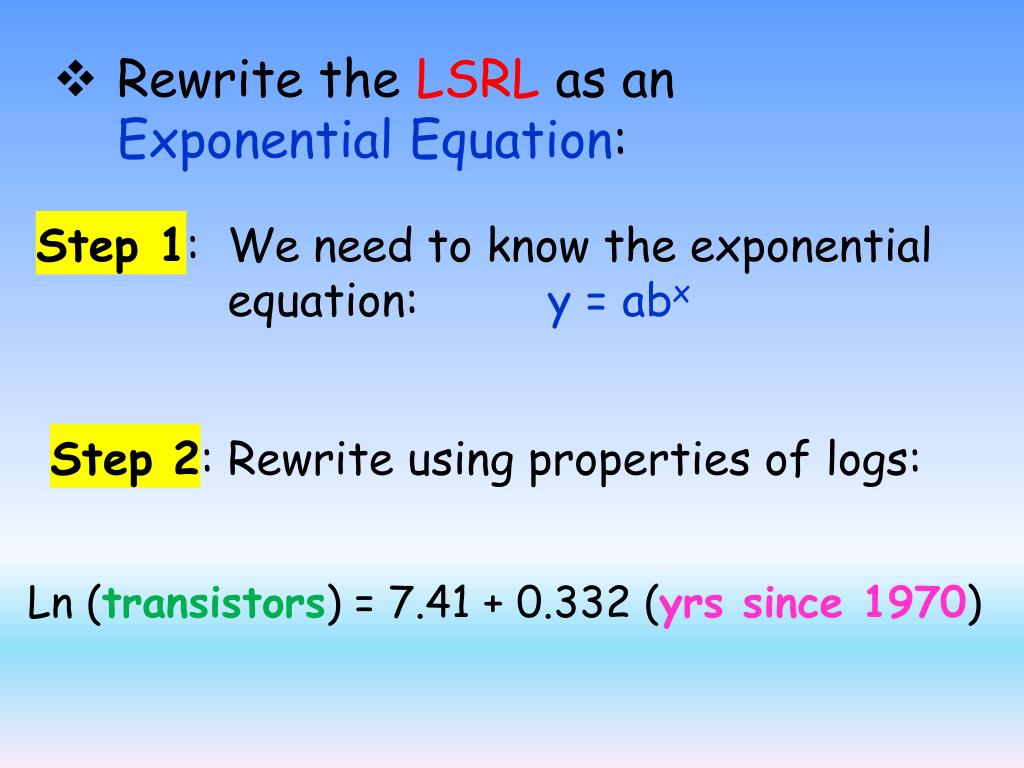 ❖ Rewrite the LSRL as an Exponential Equation:

Step 1: We need to know the exponential equation: $y = ab^x$

Step 2: Rewrite using properties of logs:

Ln (transistors) = 7.41 + 0.332 (yrs since 1970)